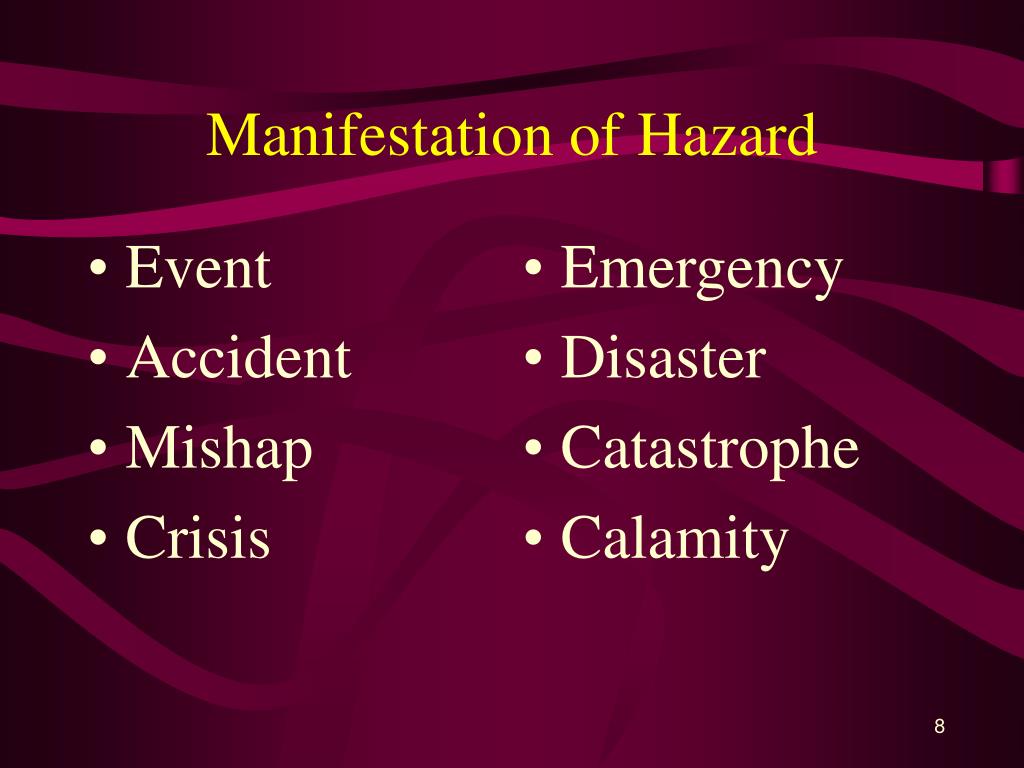 Manifestation of Hazard

• Event
• Accident
• Mishap
• Crisis

• Emergency
• Disaster
• Catastrophe
• Calamity

8